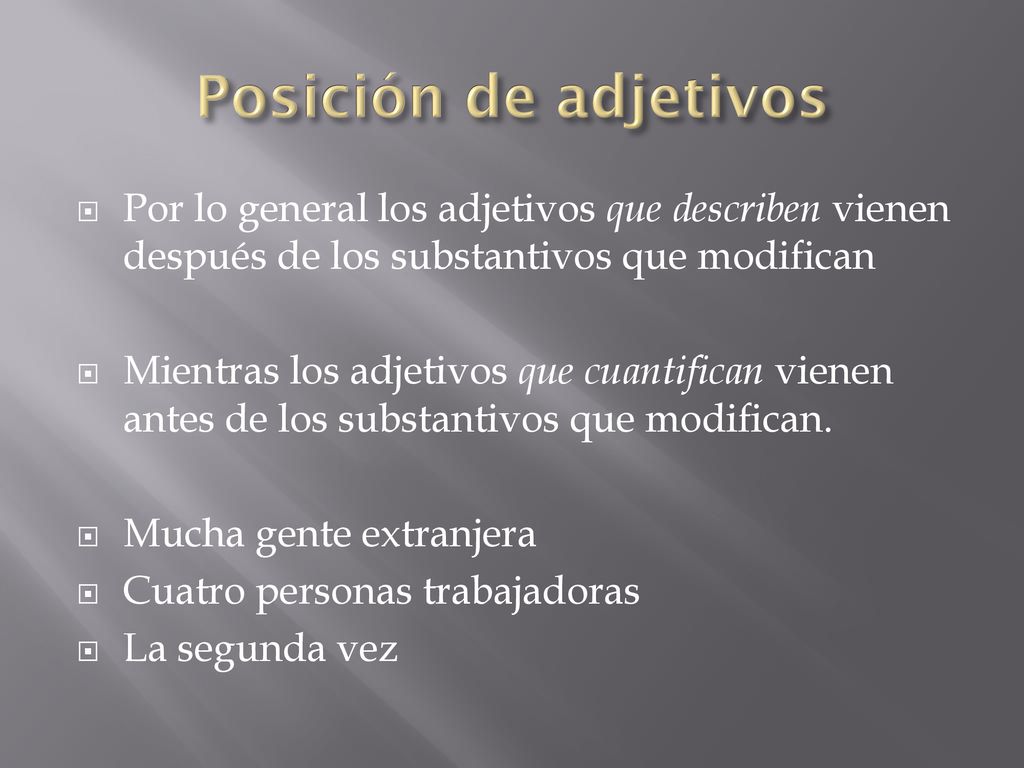 Posición de adjetivos

Por lo general los adjetivos que describen vienen después de los substantivos que modifican

Mientras los adjetivos que cuantifican vienen antes de los substantivos que modifican.

Mucha gente extranjera
Cuatro personas trabajadoras
La segunda vez